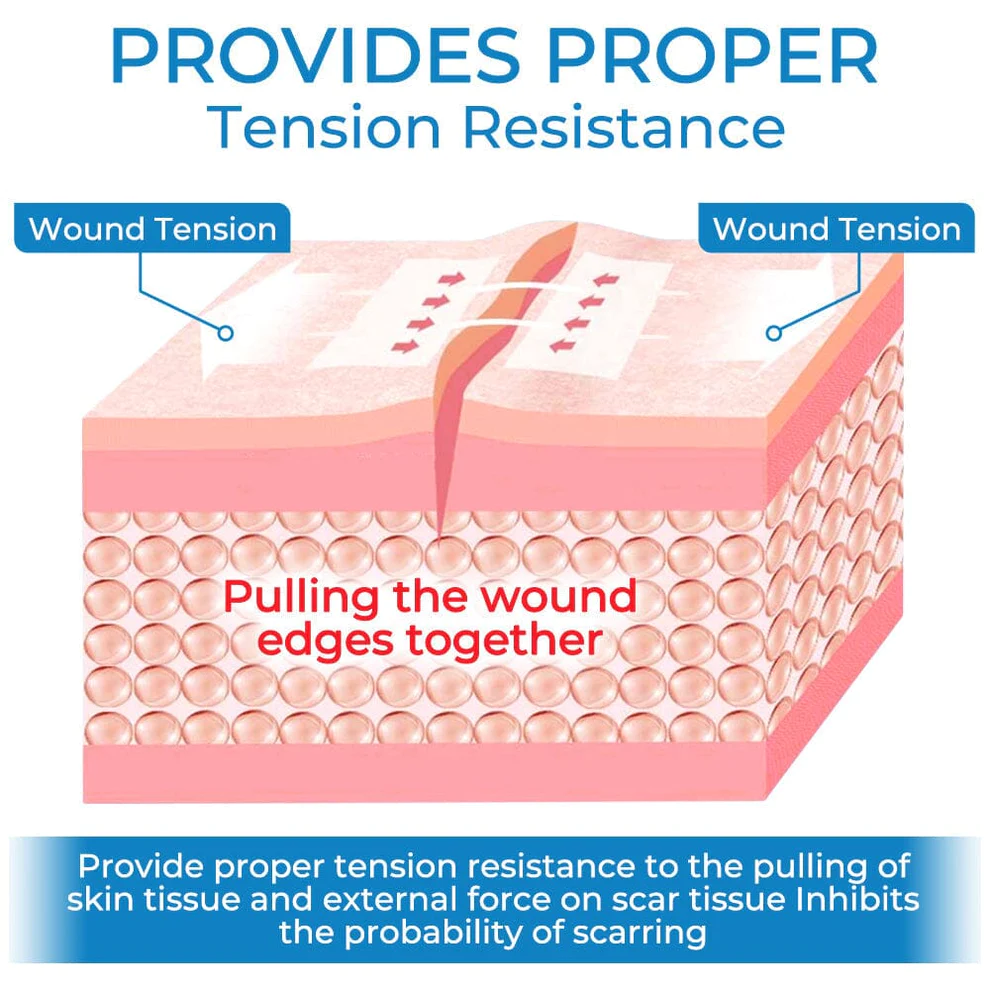 PROVIDES PROPER
Tension Resistance

Wound Tension

Wound Tension

Pulling the wound edges together

Provide proper tension resistance to the pulling of skin tissue and external force on scar tissue Inhibits the probability of scarring